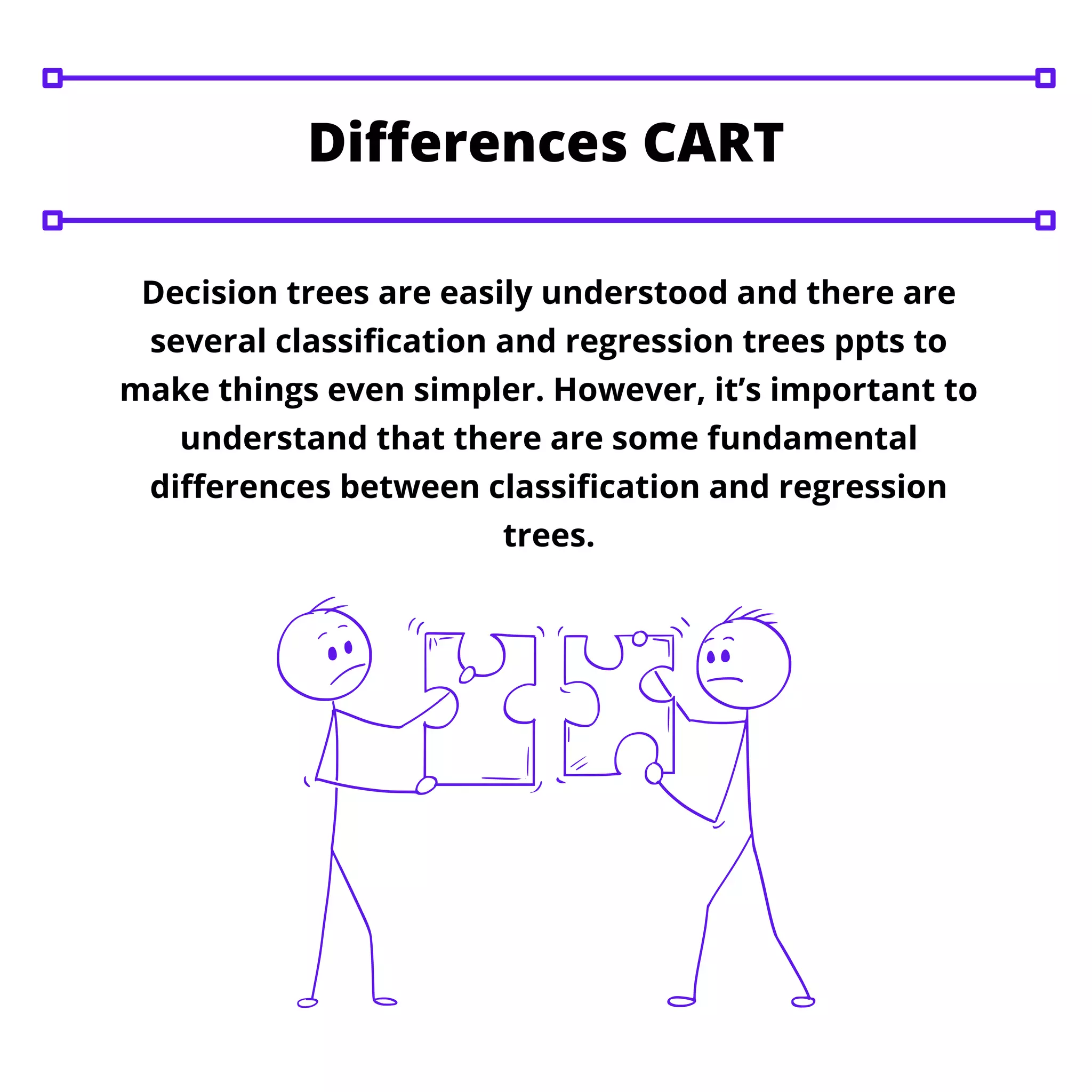 Differences CART

Decision trees are easily understood and there are several classification and regression trees ppts to make things even simpler. However, it’s important to understand that there are some fundamental differences between classification and regression trees.